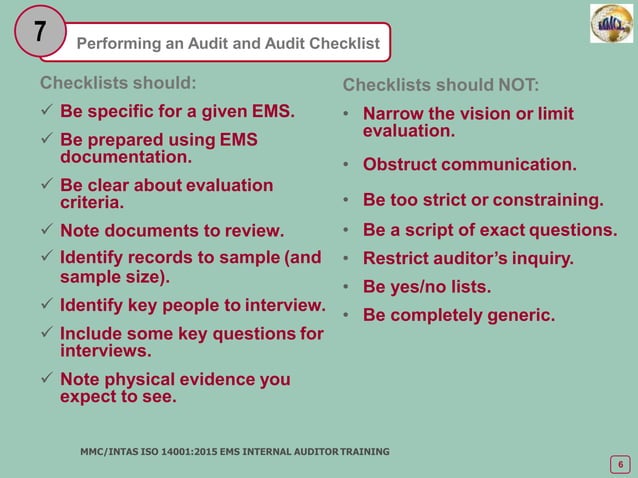 7

Performing an Audit and Audit Checklist

MMC

Checklists should:

✓ Be specific for a given EMS.

✓ Be prepared using EMS documentation.

✓ Be clear about evaluation criteria.

✓ Note documents to review.

✓ Identify records to sample (and sample size).

✓ Identify key people to interview.

✓ Include some key questions for interviews.

✓ Note physical evidence you expect to see.

Checklists should NOT:

• Narrow the vision or limit evaluation.

• Obstruct communication.

• Be too strict or constraining.

• Be a script of exact questions.

• Restrict auditor's inquiry.

• Be yes/no lists.

• Be completely generic.

MMC/INTAS ISO 14001:2015 EMS INTERNAL AUDITOR TRAINING

6